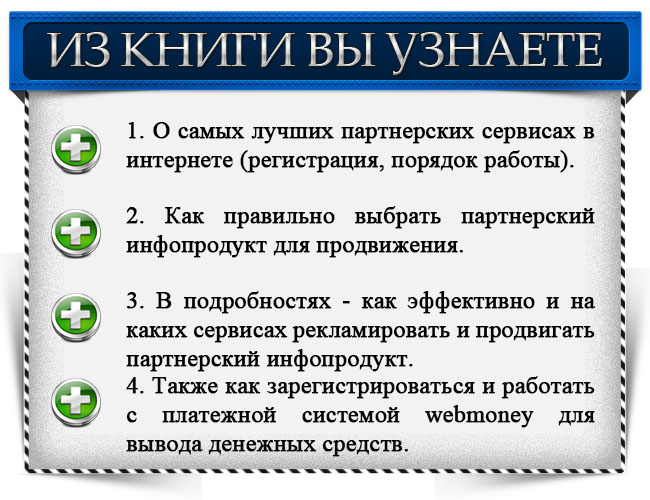 ИЗ КНИГИ ВЫ УЗНАЕТЕ

1. О самых лучших партнерских сервисах в интернете (регистрация, порядок работы).

2. Как правильно выбрать партнерский инфопродукт для продвижения.

3. В подробностях - как эффективно и на каких сервисах рекламировать и продвигать партнерский инфопродукт.

4. Также как зарегистрироваться и работать с платежной системой webmoney для вывода денежных средств.